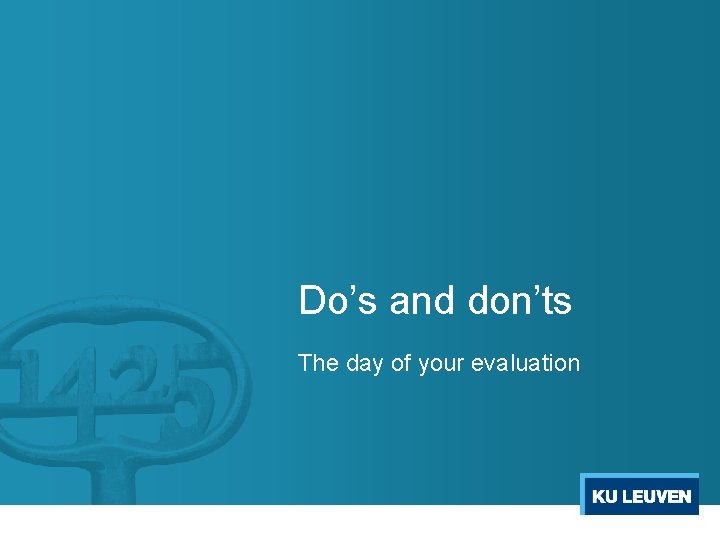 1425

Do’s and don’ts

The day of your evaluation

KU LEUVEN